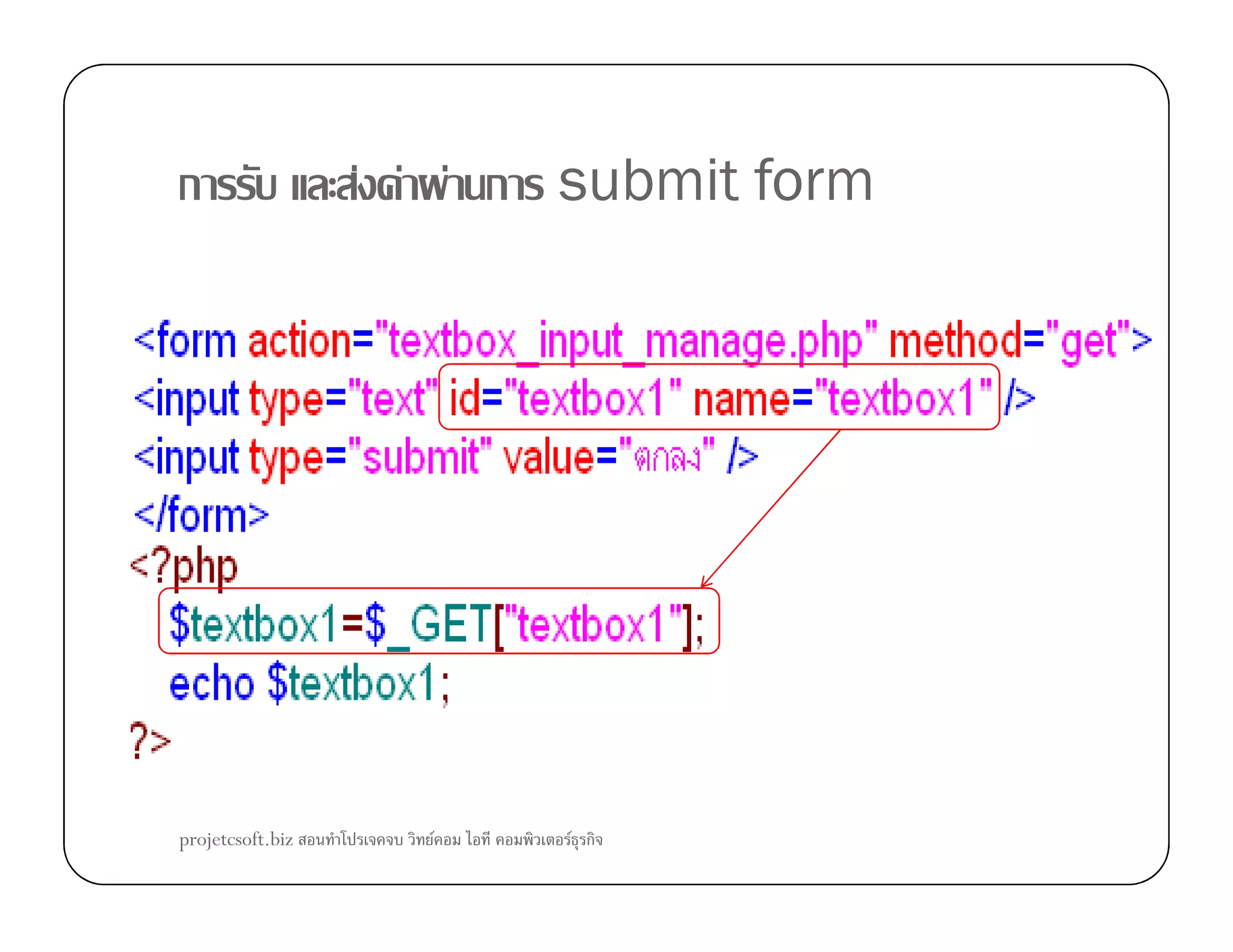 การรับ และส่งค่าผ่านการ submit form

<form action="textbox_input_manage.php" method="get">
<input type="text" id="textbox1" name="textbox1" />
<input type="submit" value="ตกลง" />
</form>
<?php
$textbox1=$_GET["textbox1"];
echo $textbox1;
?>

projetcsoft.biz สอนทำโปรเจคจบ วิทย์คอม ไอที คอมพิวเตอร์ธุรกิจ